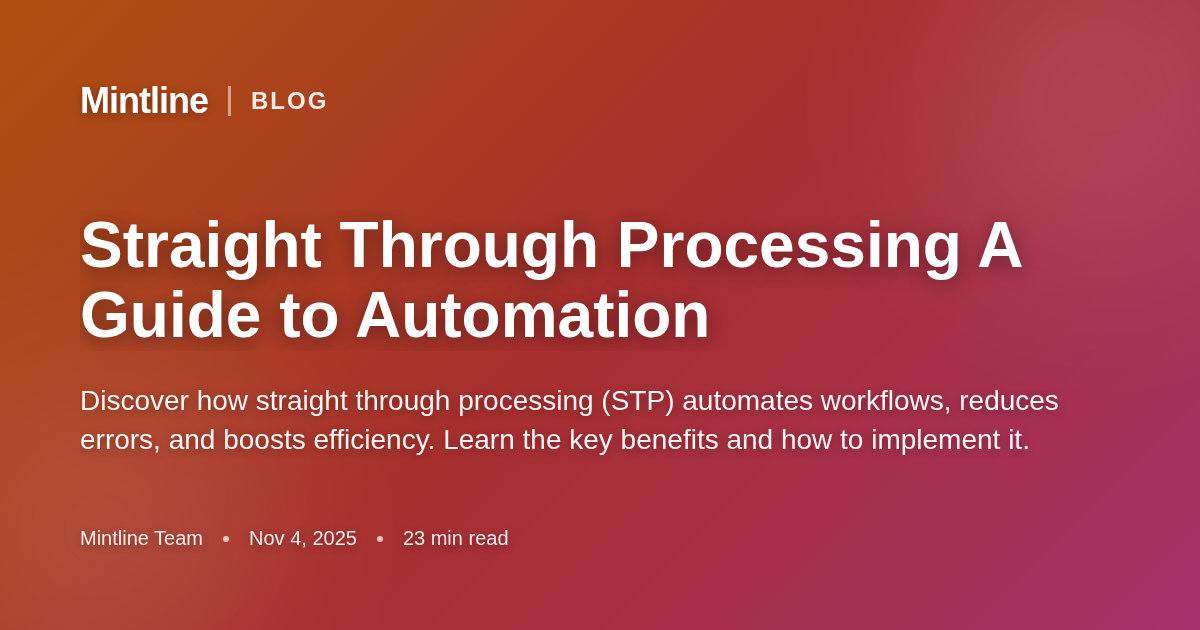 Mintline | BLOG

Straight Through Processing A Guide to Automation

Discover how straight through processing (STP) automates workflows, reduces errors, and boosts efficiency. Learn the key benefits and how to implement it.

Mintline Team • Nov 4, 2025 • 23 min read